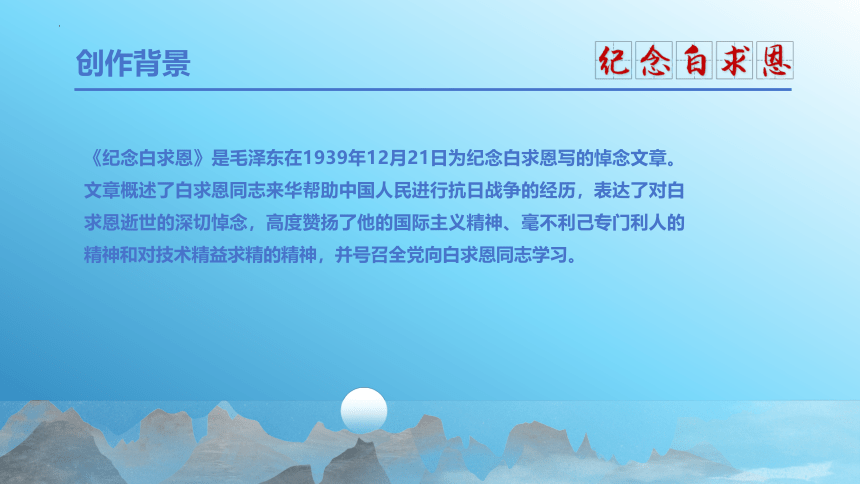 创作背景

纪念白求恩

《纪念白求恩》是毛泽东在1939年12月21日为纪念白求恩写的悼念文章。文章概述了白求恩同志来华帮助中国人民进行抗日战争的经历，表达了对白求恩逝世的深切悼念，高度赞扬了他的国际主义精神、毫不利己专门利人的精神和对技术精益求精的精神，并号召全党向白求恩同志学习。